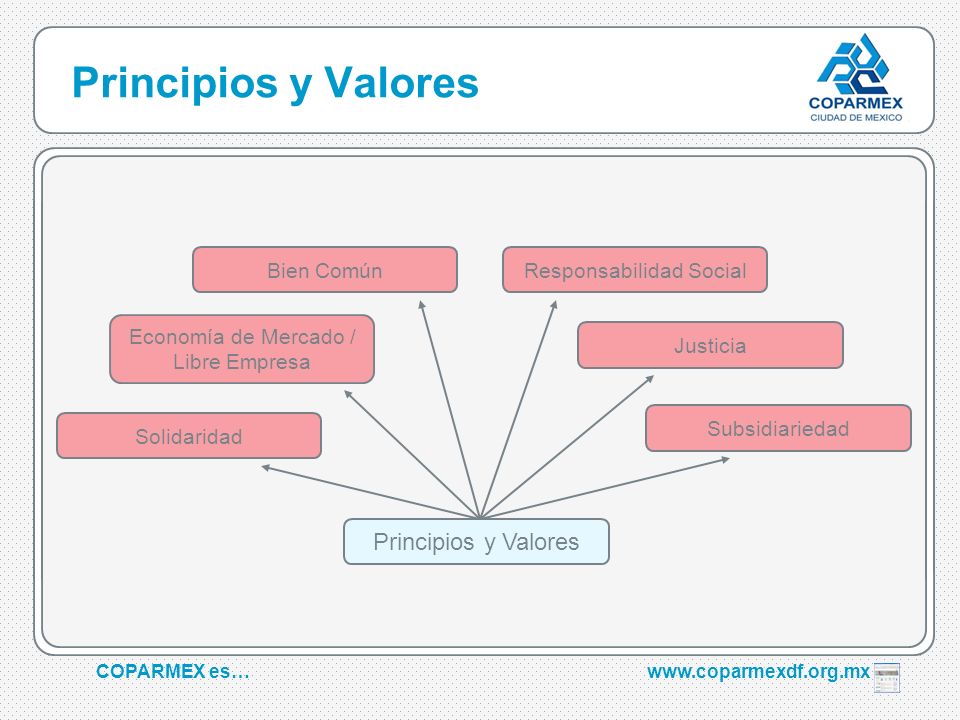 Principios y Valores

COPARMEX
CIUDAD DE MEXICO

Bien Común

Responsabilidad Social

Economía de Mercado / Libre Empresa

Justicia

Solidaridad

Subsidiariedad

Principios y Valores

COPARMEX es…

www.coparmexdf.org.mx